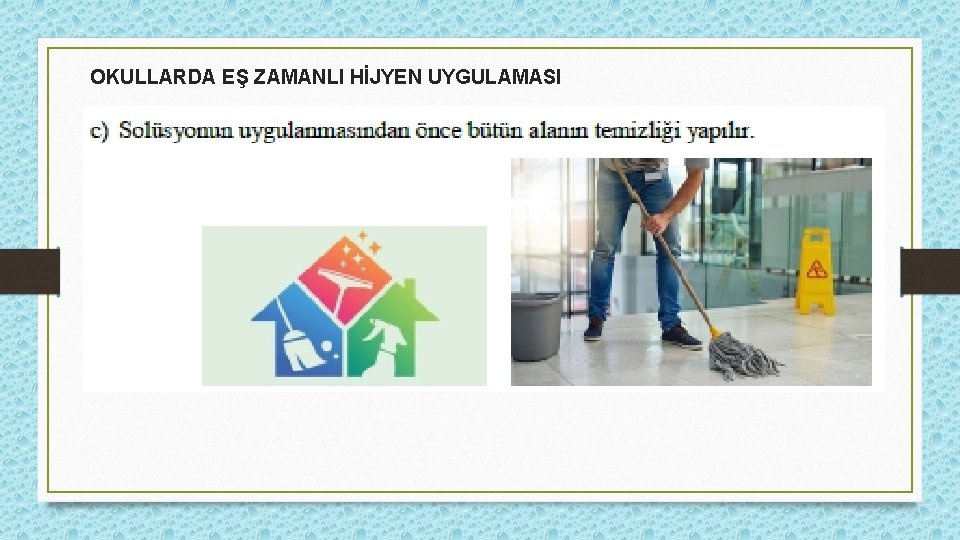 OKULLARDA EŞ ZAMANLI HİJYEN UYGULAMASI

c) Solüsyonun uygulanmasından önce bütün alanın temizliği yapılır.